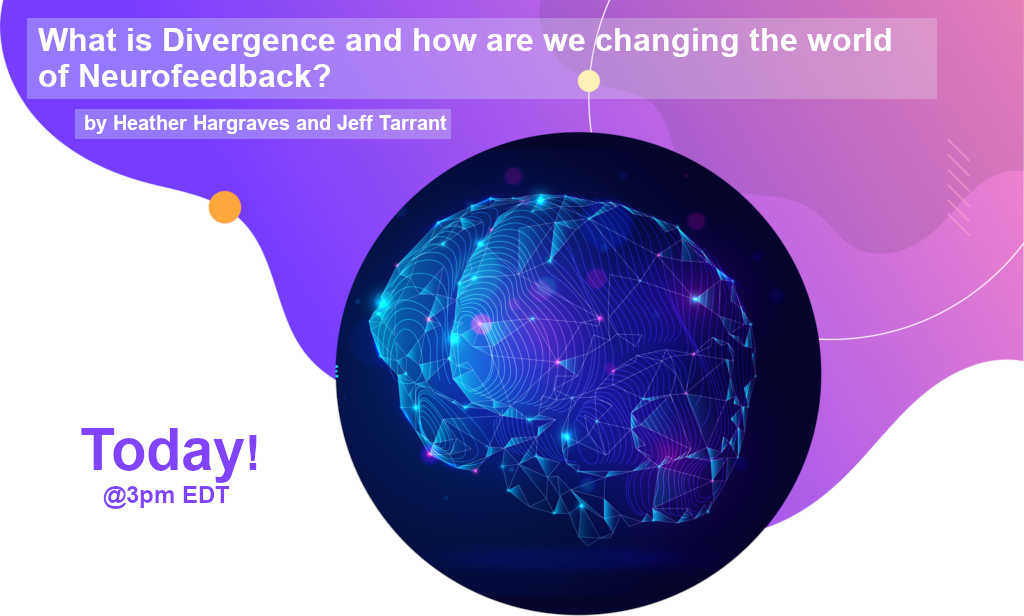 What is Divergence and how are we changing the world of Neurofeedback?

by Heather Hargraves and Jeff Tarrant

Today!
@3pm EDT